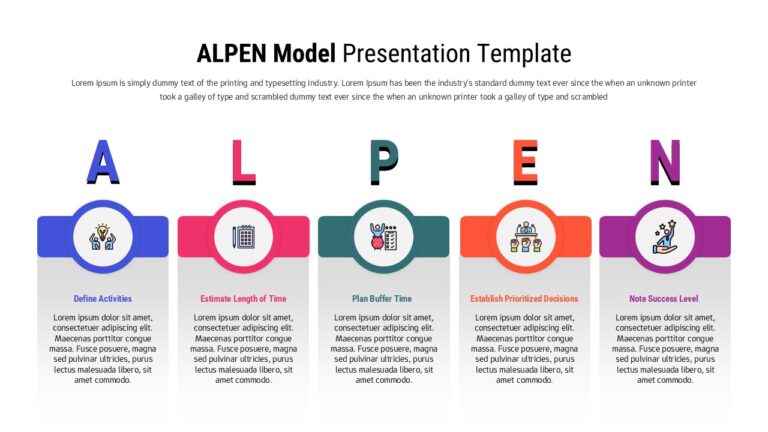 ALPEN Model Presentation Template

Lorem Ipsum is simply dummy text of the printing and typesetting industry. Lorem Ipsum has been the industry's standard dummy text ever since the when an unknown printer took a galley of type and scrambled dummy text ever since the when an unknown printer took a galley of type and scrambled

A

Define Activities

Lorem ipsum dolor sit amet, consectetuer adipiscing elit. Maecenas porttitor congue massa. Fusce posuere, magna sed pulvinar ultricies, purus lectus malesuada libero, sit amet commodo.

L

Estimate Length of Time

Lorem ipsum dolor sit amet, consectetuer adipiscing elit. Maecenas porttitor congue massa. Fusce posuere, magna sed pulvinar ultricies, purus lectus malesuada libero, sit amet commodo.

P

Plan Buffer Time

Lorem ipsum dolor sit amet, consectetuer adipiscing elit. Maecenas porttitor congue massa. Fusce posuere, magna sed pulvinar ultricies, purus lectus malesuada libero, sit amet commodo.

E

Establish Prioritized Decisions

Lorem ipsum dolor sit amet, consectetuer adipiscing elit. Maecenas porttitor congue massa. Fusce posuere, magna sed pulvinar ultricies, purus lectus malesuada libero, sit amet commodo.

N

Note Success Level

Lorem ipsum dolor sit amet, consectetuer adipiscing elit. Maecenas porttitor congue massa. Fusce posuere, magna sed pulvinar ultricies, purus lectus malesuada libero, sit amet commodo.